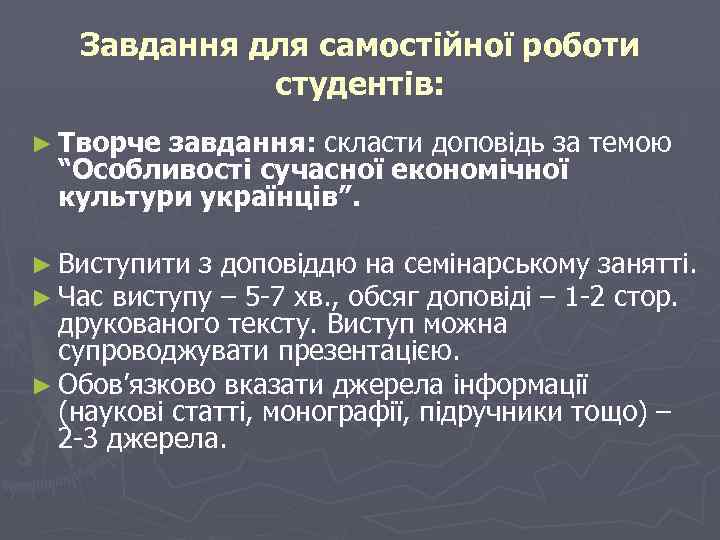 Завдання для самостійної роботи студентів:

► Творче завдання: скласти доповідь за темою "Особливості сучасної економічної культури українців".

► Виступити з доповіддю на семінарському занятті.

► Час виступу – 5-7 хв., обсяг доповіді – 1-2 стор. друкованого тексту. Виступ можна супроводжувати презентацією.

► Обов'язково вказати джерела інформації (наукові статті, монографії, підручники тощо) – 2-3 джерела.